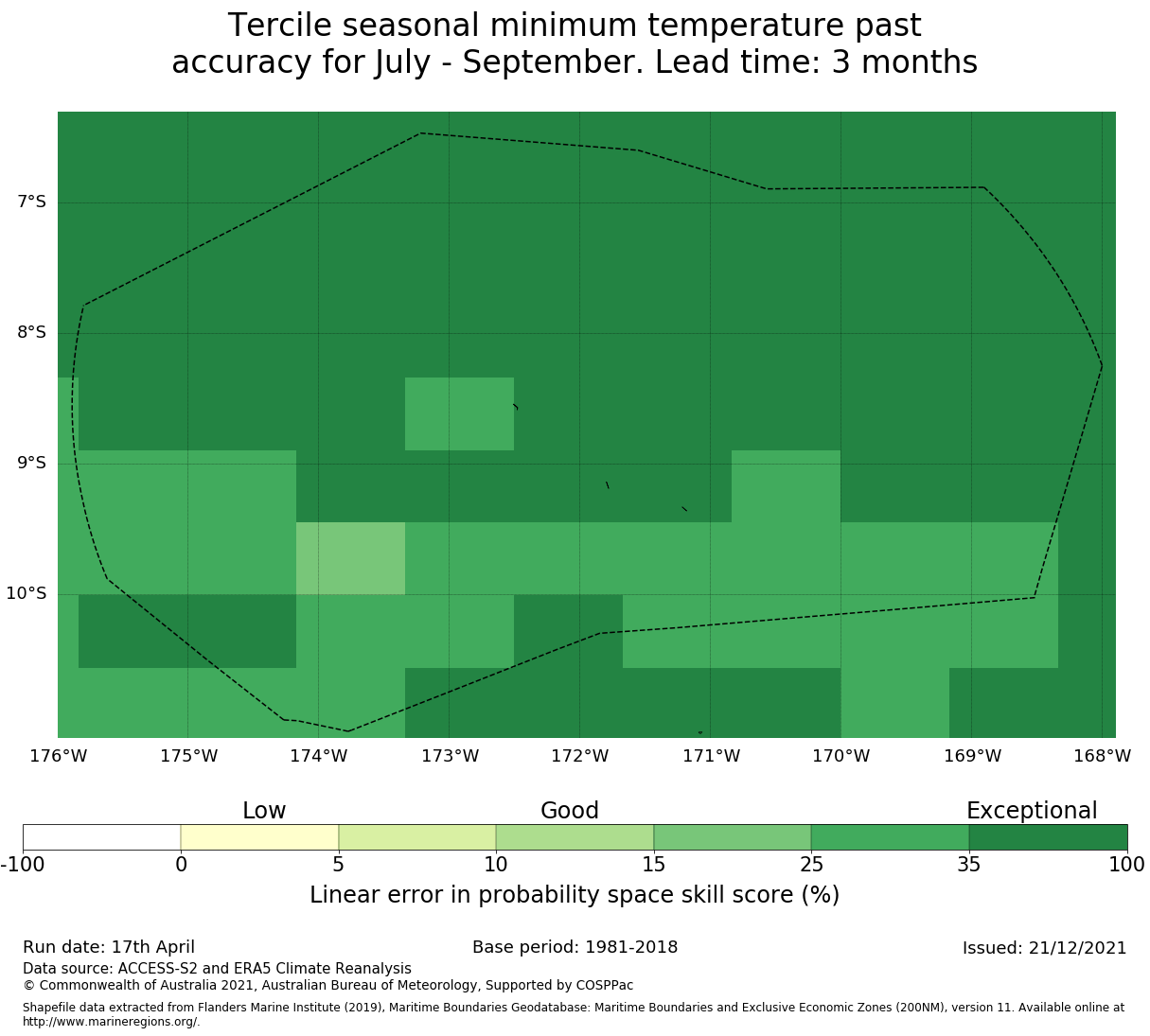 Tercile seasonal minimum temperature past accuracy for July - September. Lead time: 3 months

7°S
8°S
9°S
10°S

176°W 175°W 174°W 173°W 172°W 171°W 170°W 169°W 168°W

Low Good Exceptional

-100 0 5 10 15 25 35 100

Linear error in probability space skill score (%)

Run date: 17th April
Base period: 1981-2018
Issued: 21/12/2021
Data source: ACCESS-S2 and ERA5 Climate Reanalysis
© Commonwealth of Australia 2021, Australian Bureau of Meteorology, Supported by COSPPac

Shapefile data extracted from Flanders Marine Institute (2019), Maritime Boundaries Geodatabase: Maritime Boundaries and Exclusive Economic Zones (200NM), version 11. Available online at http://www.marineregions.org/.